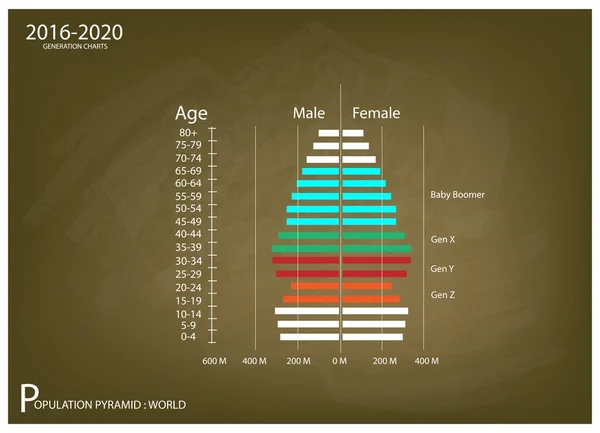 2016-2020
GENERATION CHARTS

Age

Male Female

80+
75-79
70-74
65-69
60-64
55-59
50-54
45-49
40-44
35-39
30-34
25-29
20-24
15-19
10-14
5-9
0-4

Baby Boomer
Gen X
Gen Y
Gen Z

600 M 400 M 200 M 0 M 200 M 400 M

POPULATION PYRAMID : WORLD